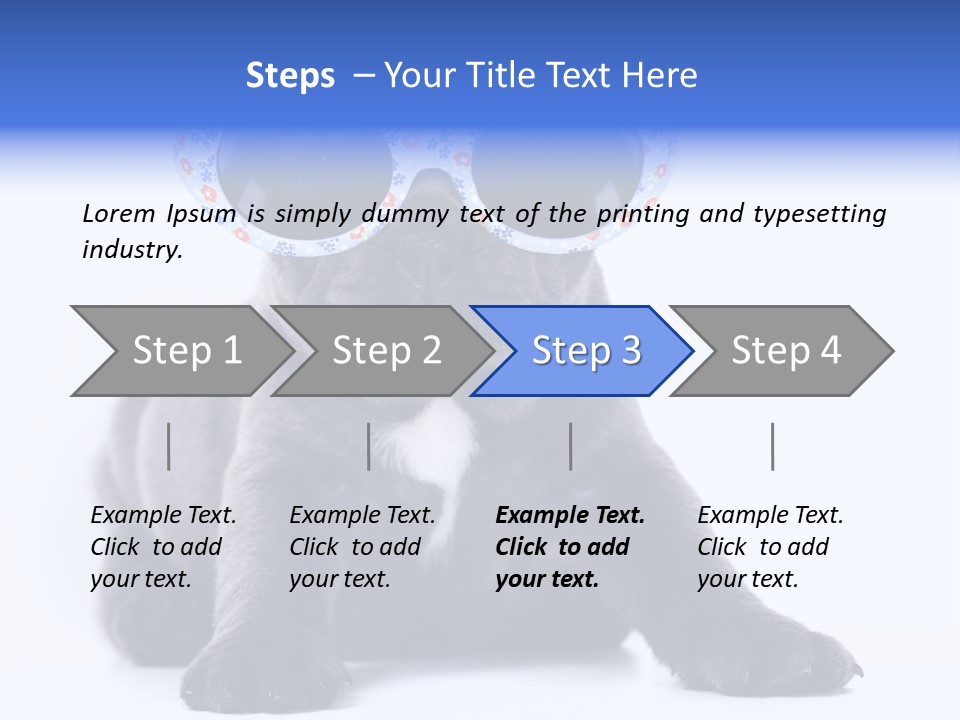 Steps – Your Title Text Here

Lorem Ipsum is simply dummy text of the printing and typesetting industry.

Step 1

Step 2

Step 3

Step 4

Example Text. Click to add your text.

Example Text. Click to add your text.

Example Text. Click to add your text.

Example Text. Click to add your text.